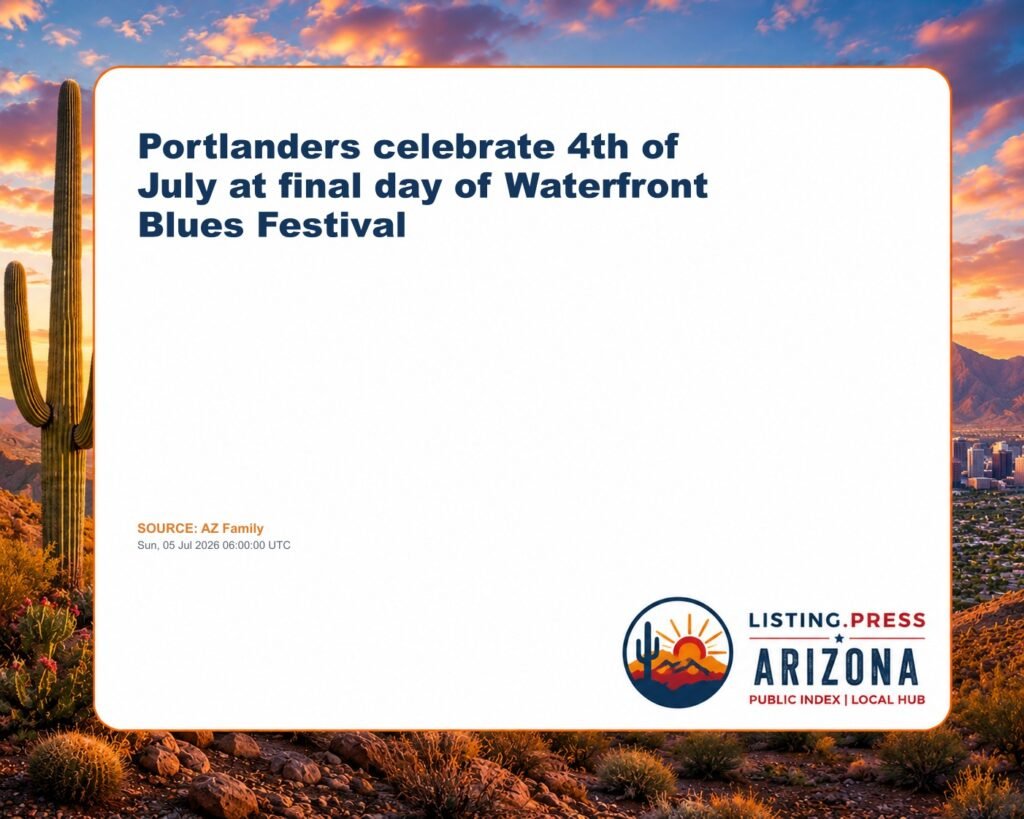 Portlanders celebrate 4th of July at final day of Waterfront Blues Festival

SOURCE: AZ Family
Sun, 05 Jul 2026 06:00:00 UTC

LISTING.PRESS
ARIZONA
PUBLIC INDEX | LOCAL HUB